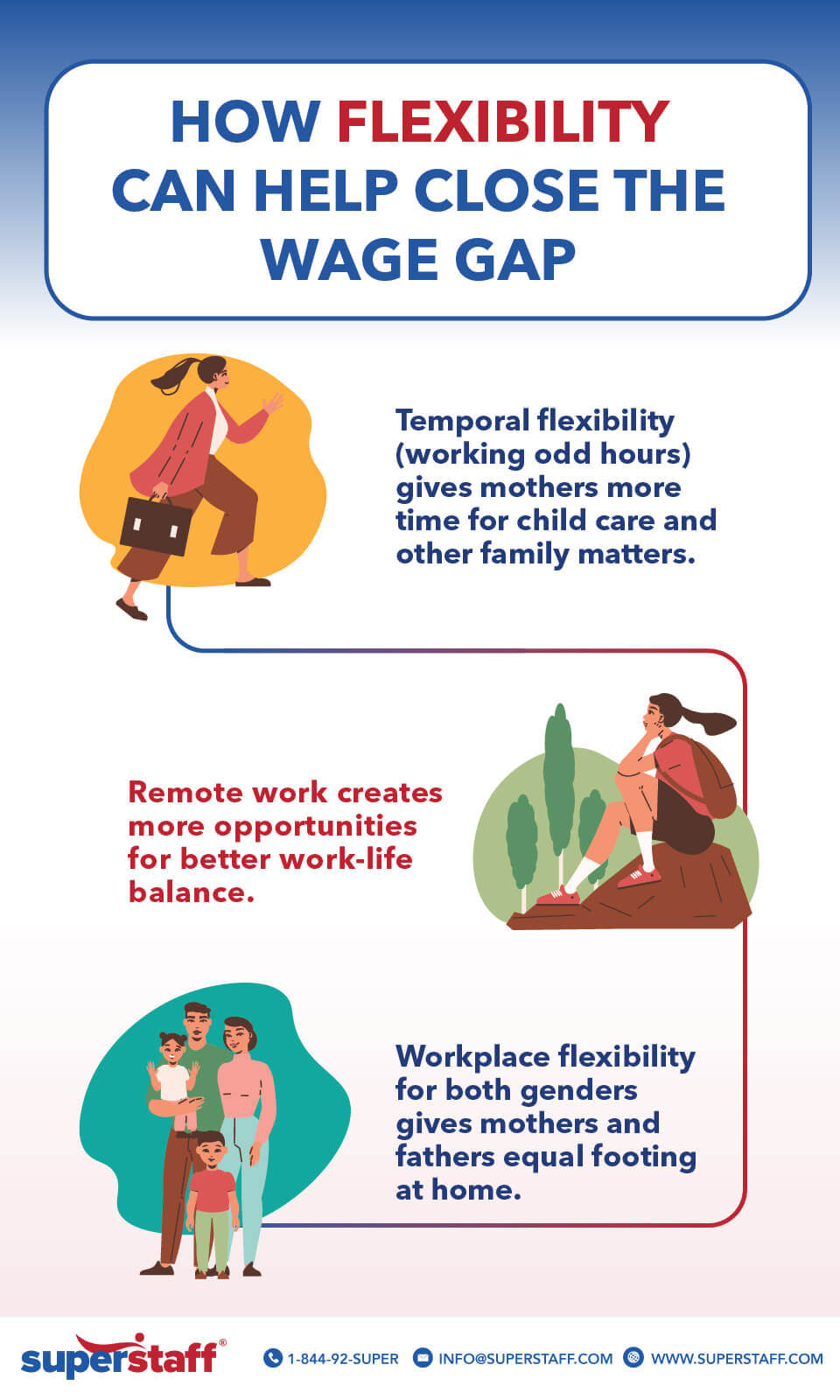 HOW FLEXIBILITY CAN HELP CLOSE THE WAGE GAP

Temporal flexibility (working odd hours) gives mothers more time for child care and other family matters.

Remote work creates more opportunities for better work-life balance.

Workplace flexibility for both genders gives mothers and fathers equal footing at home.

superstaff®

1-844-92-SUPER

INFO@SUPERSTAFF.COM

WWW.SUPERSTAFF.COM